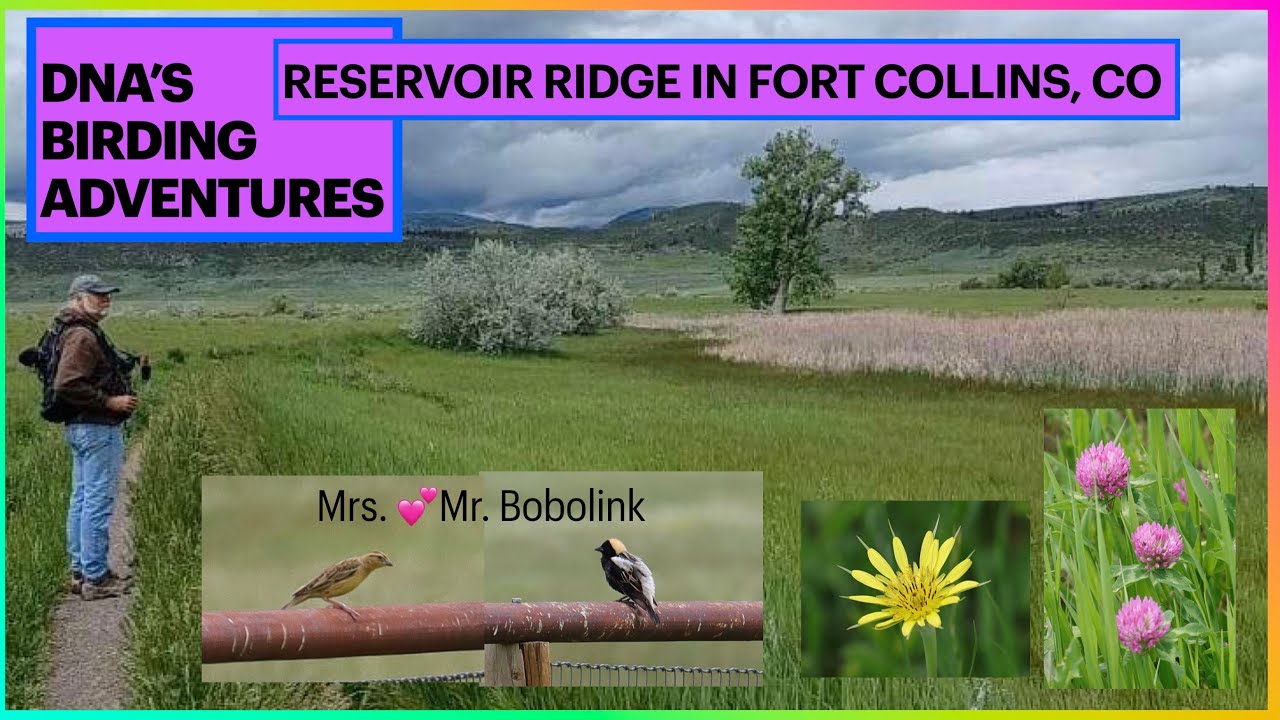 DNA'S BIRDING ADVENTURES

RESERVOIR RIDGE IN FORT COLLINS, CO

Mrs. 💕Mr. Bobolink